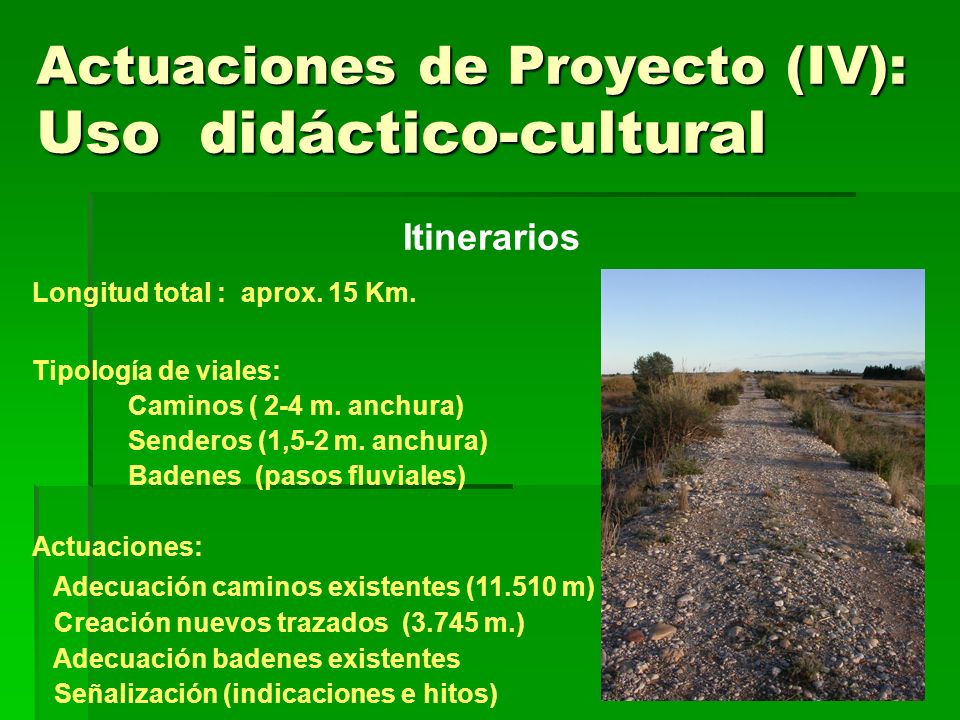 Actuaciones de Proyecto (IV): Uso didáctico-cultural

Itinerarios

Longitud total : aprox. 15 Km.

Tipología de viales:
Caminos ( 2-4 m. anchura)
Senderos (1,5-2 m. anchura)
Badenes (pasos fluviales)

Actuaciones:
Adecuación caminos existentes (11.510 m)
Creación nuevos trazados (3.745 m.)
Adecuación badenes existentes
Señalización (indicaciones e hitos)